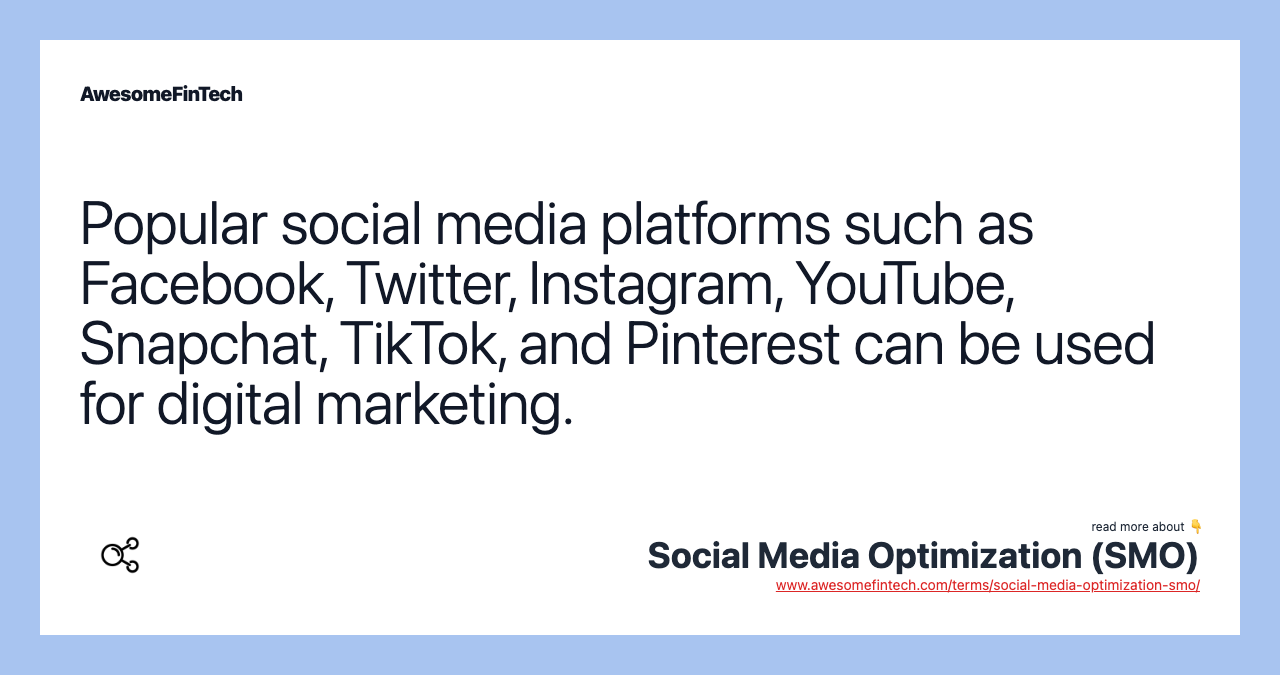 AwesomeFinTech

Popular social media platforms such as Facebook, Twitter, Instagram, YouTube, Snapchat, TikTok, and Pinterest can be used for digital marketing.

read more about 👇
Social Media Optimization (SMO)
www.awesomefintech.com/terms/social-media-optimization-smo/